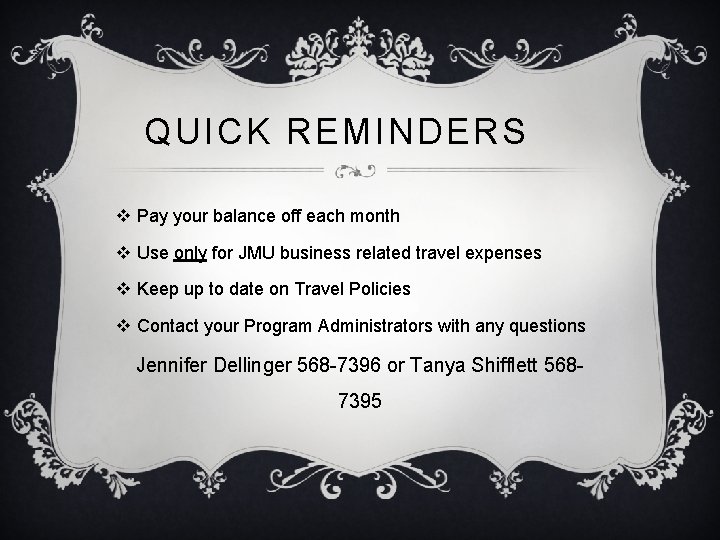 QUICK REMINDERS

❖ Pay your balance off each month

❖ Use only for JMU business related travel expenses

❖ Keep up to date on Travel Policies

❖ Contact your Program Administrators with any questions

Jennifer Dellinger 568-7396 or Tanya Shifflett 568-7395